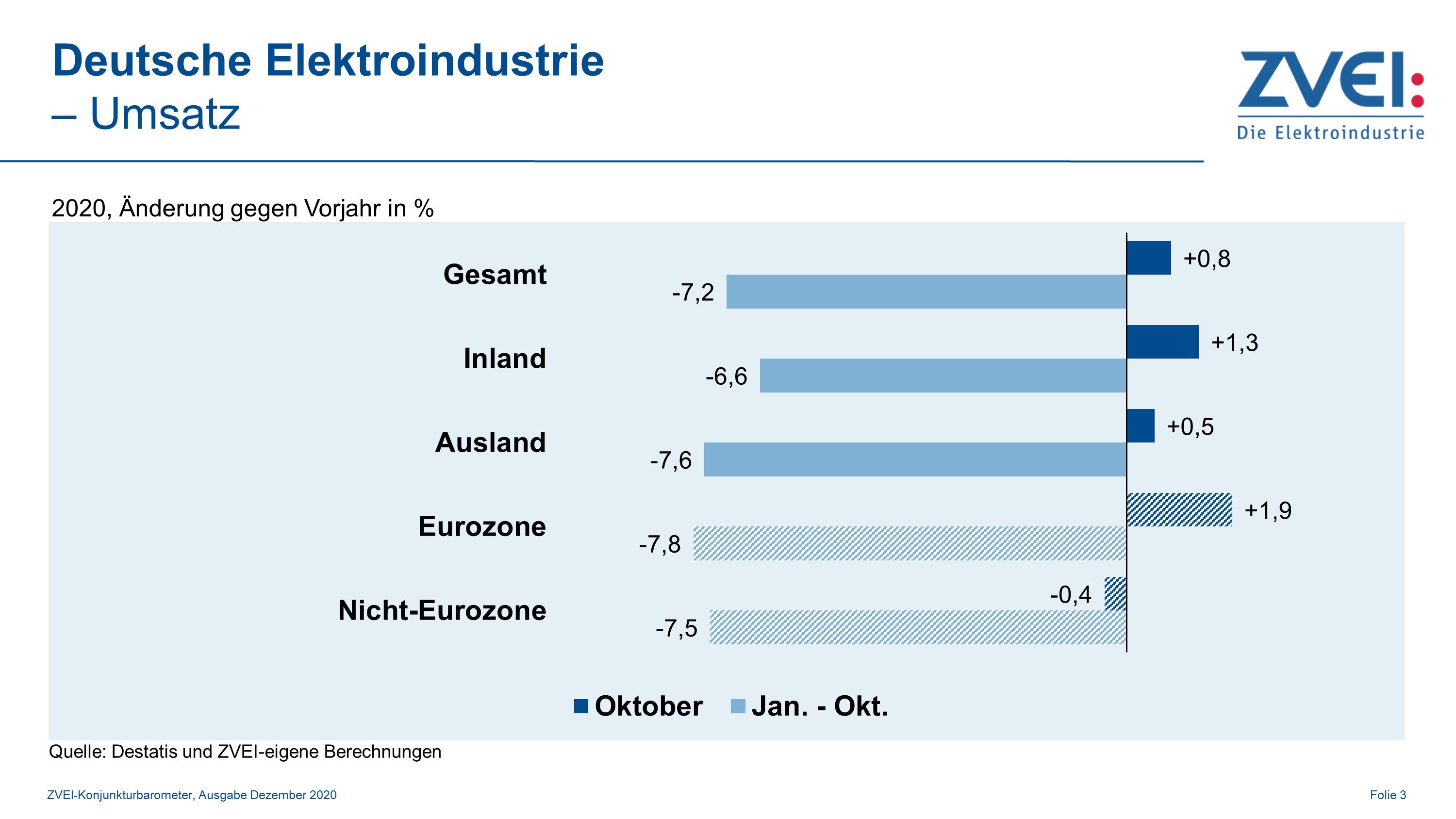 Deutsche Elektroindustrie
– Umsatz

ZVEI:
Die Elektroindustrie

2020, Änderung gegen Vorjahr in %

Gesamt
+0,8
-7,2

Inland
+1,3
-6,6

Ausland
+0,5
-7,6

Eurozone
+1,9
-7,8

Nicht-Eurozone
-0,4
-7,5

Oktober Jan. - Okt.

Quelle: Destatis und ZVEI-eigene Berechnungen

ZVEI-Konjunkturbarometer, Ausgabe Dezember 2020

Folie 3